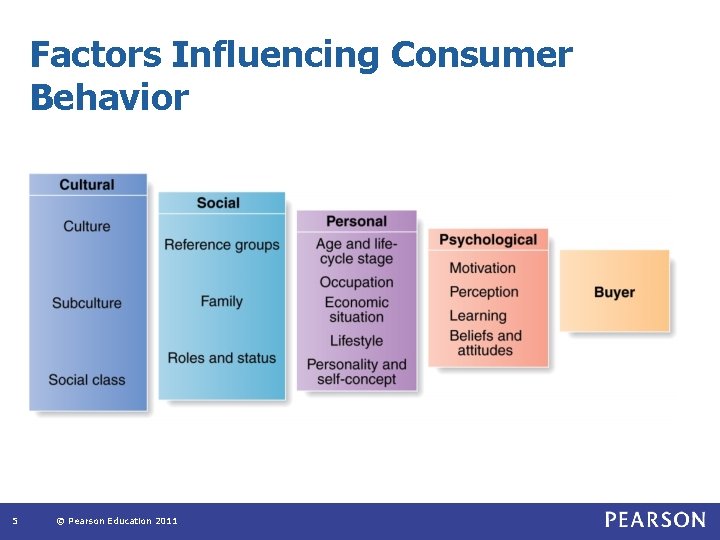 Factors Influencing Consumer Behavior

Cultural

Culture

Subculture

Social class

Social

Reference groups

Family

Roles and status

Personal

Age and life-cycle stage

Occupation

Economic situation

Lifestyle

Personality and self-concept

Psychological

Motivation

Perception

Learning

Beliefs and attitudes

Buyer

5 © Pearson Education 2011

PEARSON